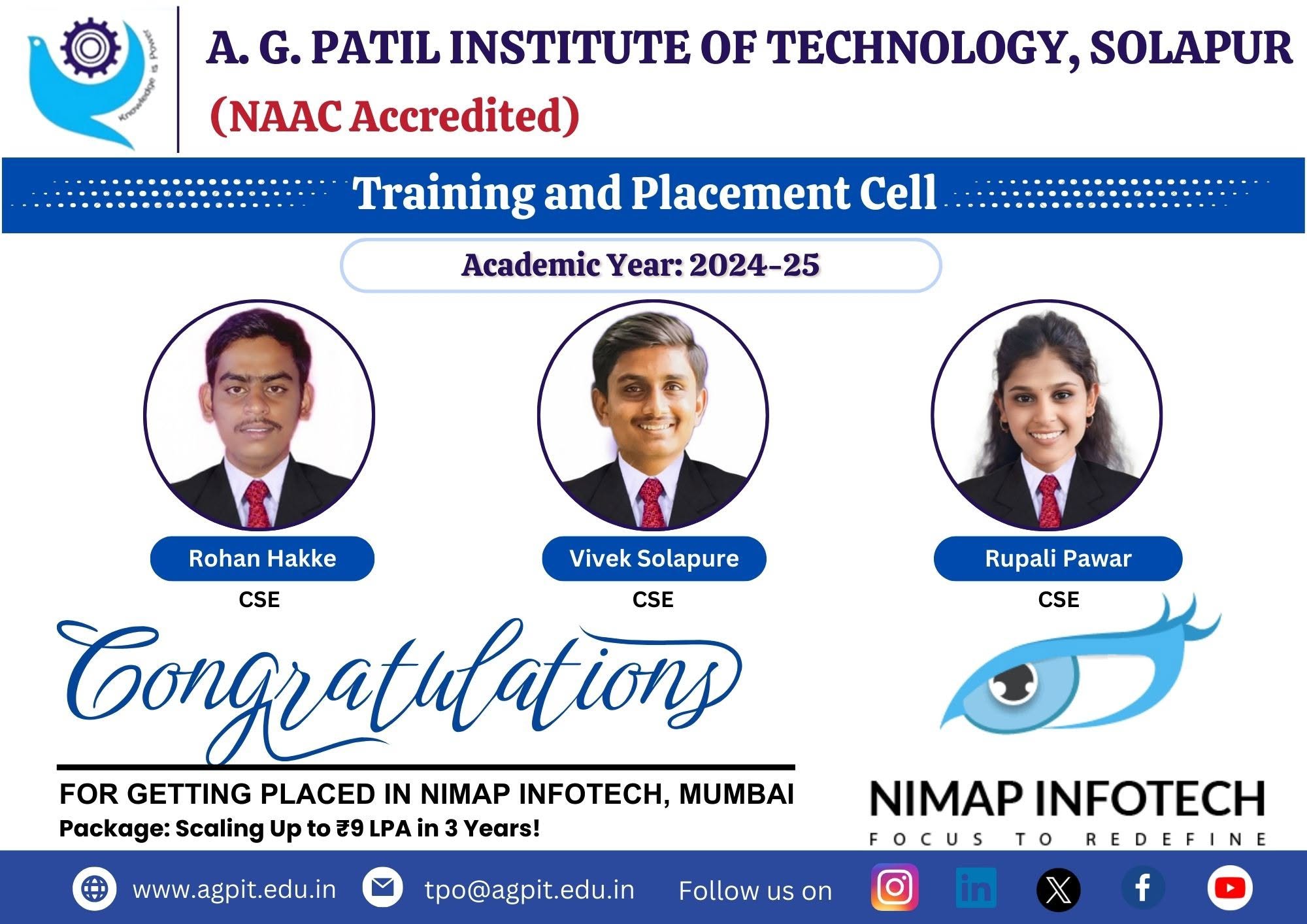 Knowledge is Power

A. G. PATIL INSTITUTE OF TECHNOLOGY, SOLAPUR
(NAAC Accredited)

Training and Placement Cell

Academic Year: 2024-25

Rohan Hakke
CSE

Vivek Solapure
CSE

Rupali Pawar
CSE

Congratulations

FOR GETTING PLACED IN NIMAP INFOTECH, MUMBAI
Package: Scaling Up to ₹9 LPA in 3 Years!

NIMAP INFOTECH
FOCUS TO REDEFINE

www.agpit.edu.in tpo@agpit.edu.in Follow us on